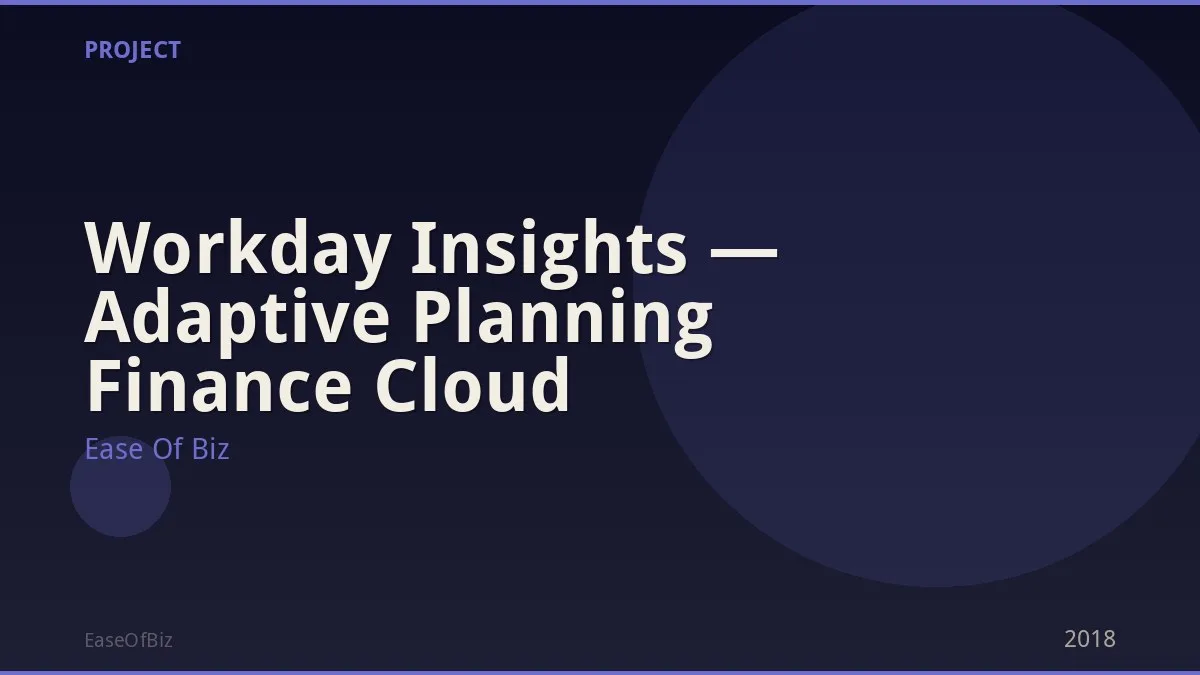 PROJECT

Workday Insights — Adaptive Planning Finance Cloud

Ease Of Biz

EaseOfBiz

2018